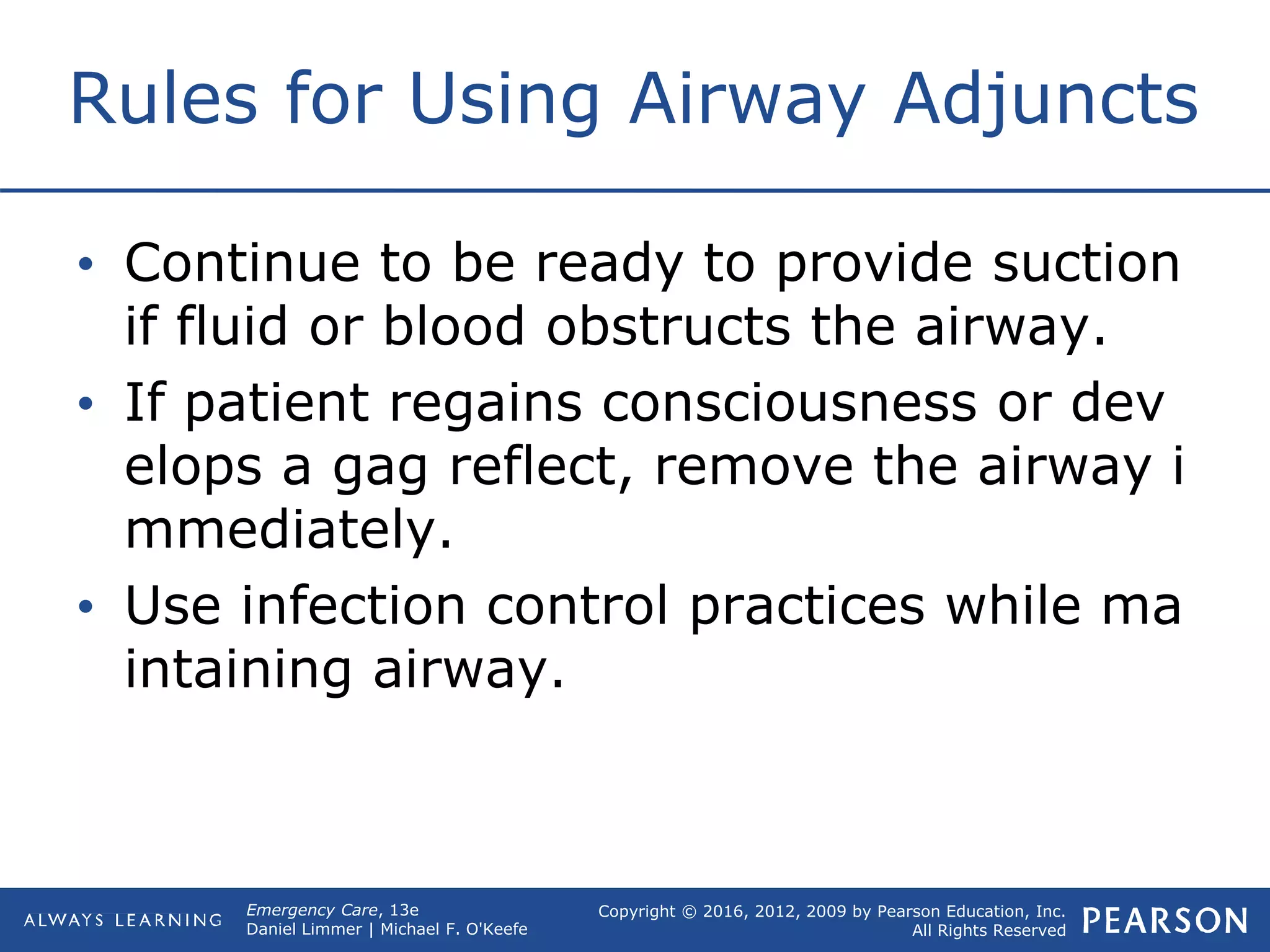 Rules for Using Airway Adjuncts

• Continue to be ready to provide suction if fluid or blood obstructs the airway.

• If patient regains consciousness or dev elops a gag reflect, remove the airway i mmediately.

• Use infection control practices while ma intaining airway.

ALWAYS LEARNING

Emergency Care, 13e
Daniel Limmer | Michael F. O'Keefe

Copyright © 2016, 2012, 2009 by Pearson Education, Inc.
All Rights Reserved

PEARSON